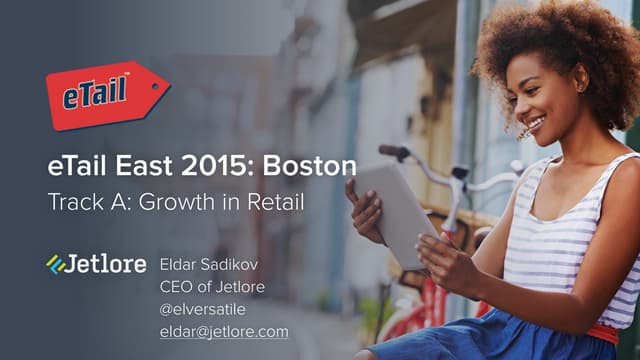 eTail™

eTail East 2015: Boston

Track A: Growth in Retail

Jetlore

Eldar Sadikov
CEO of Jetlore
@elversatile
eldar@jetlore.com